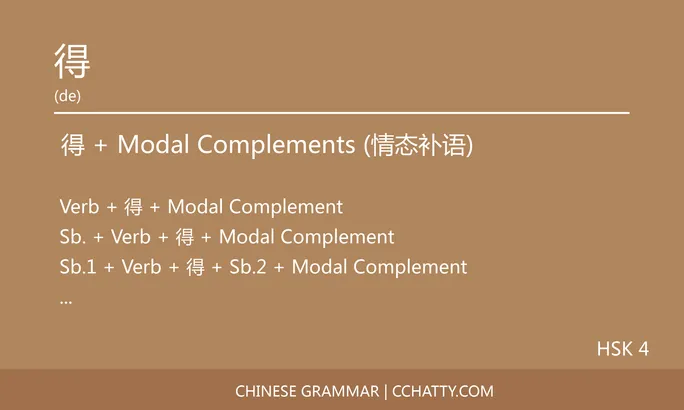 得
(de)

得 + Modal Complements (情态补语)

Verb + 得 + Modal Complement
Sb. + Verb + 得 + Modal Complement
Sb.1 + Verb + 得 + Sb.2 + Modal Complement
...

HSK 4

CHINESE GRAMMAR | CCHATTY.COM